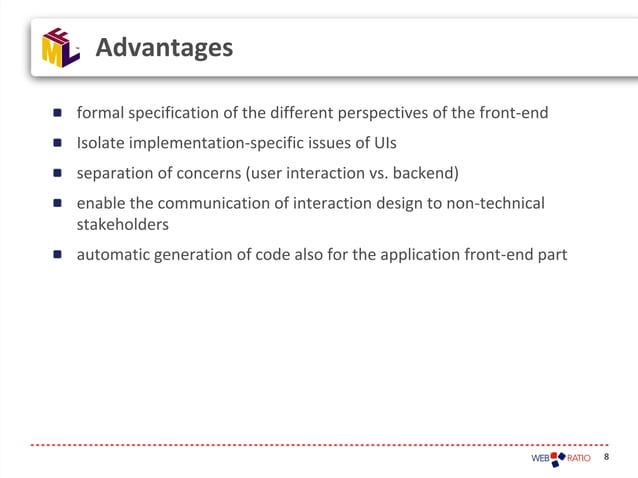 IFML

Advantages

- formal specification of the different perspectives of the front-end
- Isolate implementation-specific issues of UIs
- separation of concerns (user interaction vs. backend)
- enable the communication of interaction design to non-technical stakeholders
- automatic generation of code also for the application front-end part

WEB RATIO 8